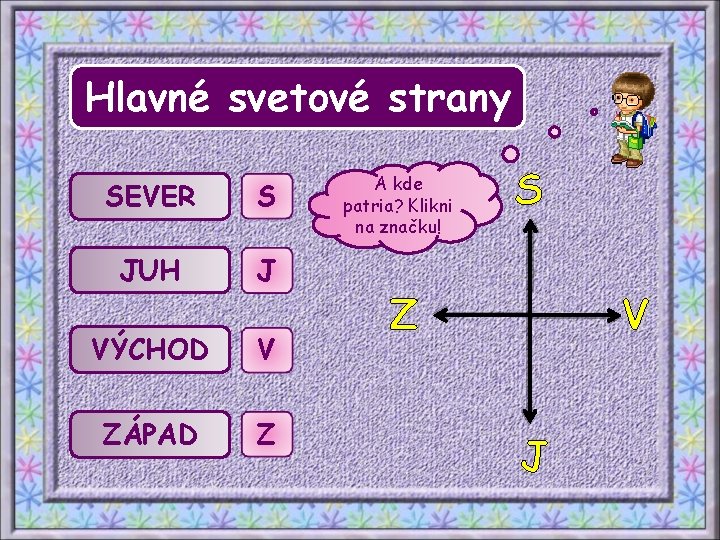 Hlavné svetové strany

SEVER S

JUH J

VÝCHOD V

ZÁPAD Z

A kde patria? Klikni na značku!

S

Z

V

J